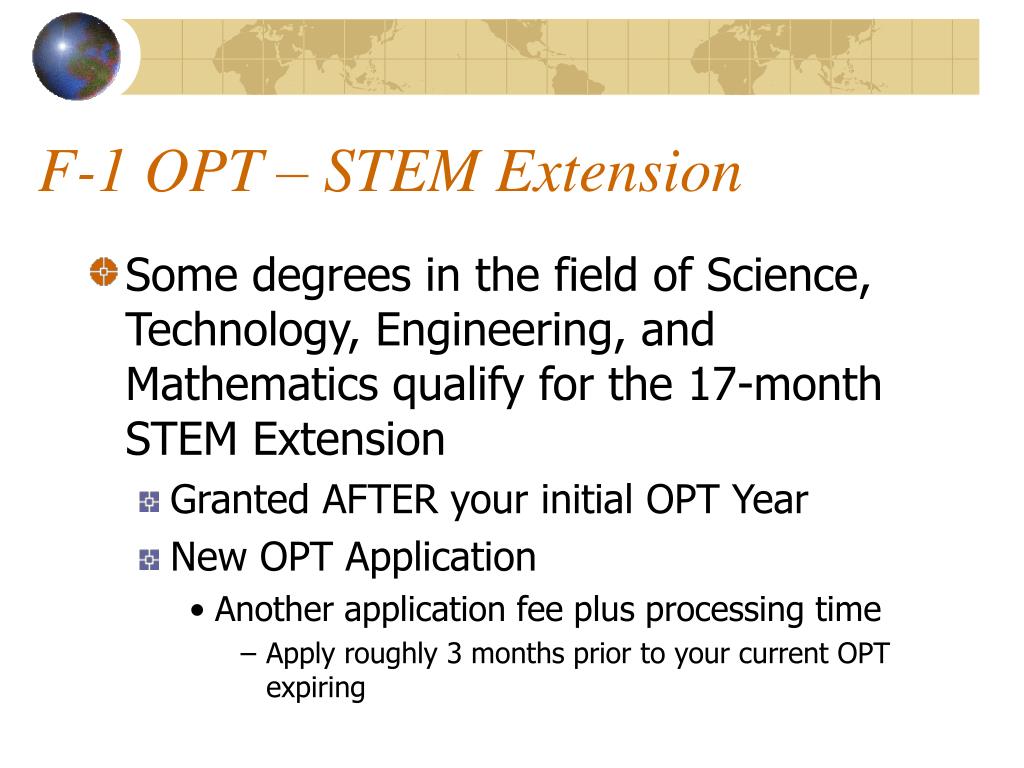 F-1 OPT – STEM Extension

Some degrees in the field of Science, Technology, Engineering, and Mathematics qualify for the 17-month STEM Extension

Granted AFTER your initial OPT Year

New OPT Application

• Another application fee plus processing time

– Apply roughly 3 months prior to your current OPT expiring